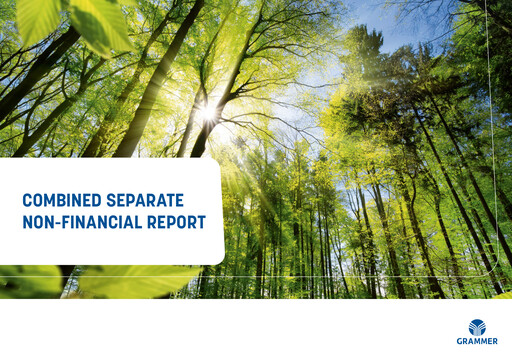 COMBINED SEPARATE NON-FINANCIAL REPORT

GRAMMER